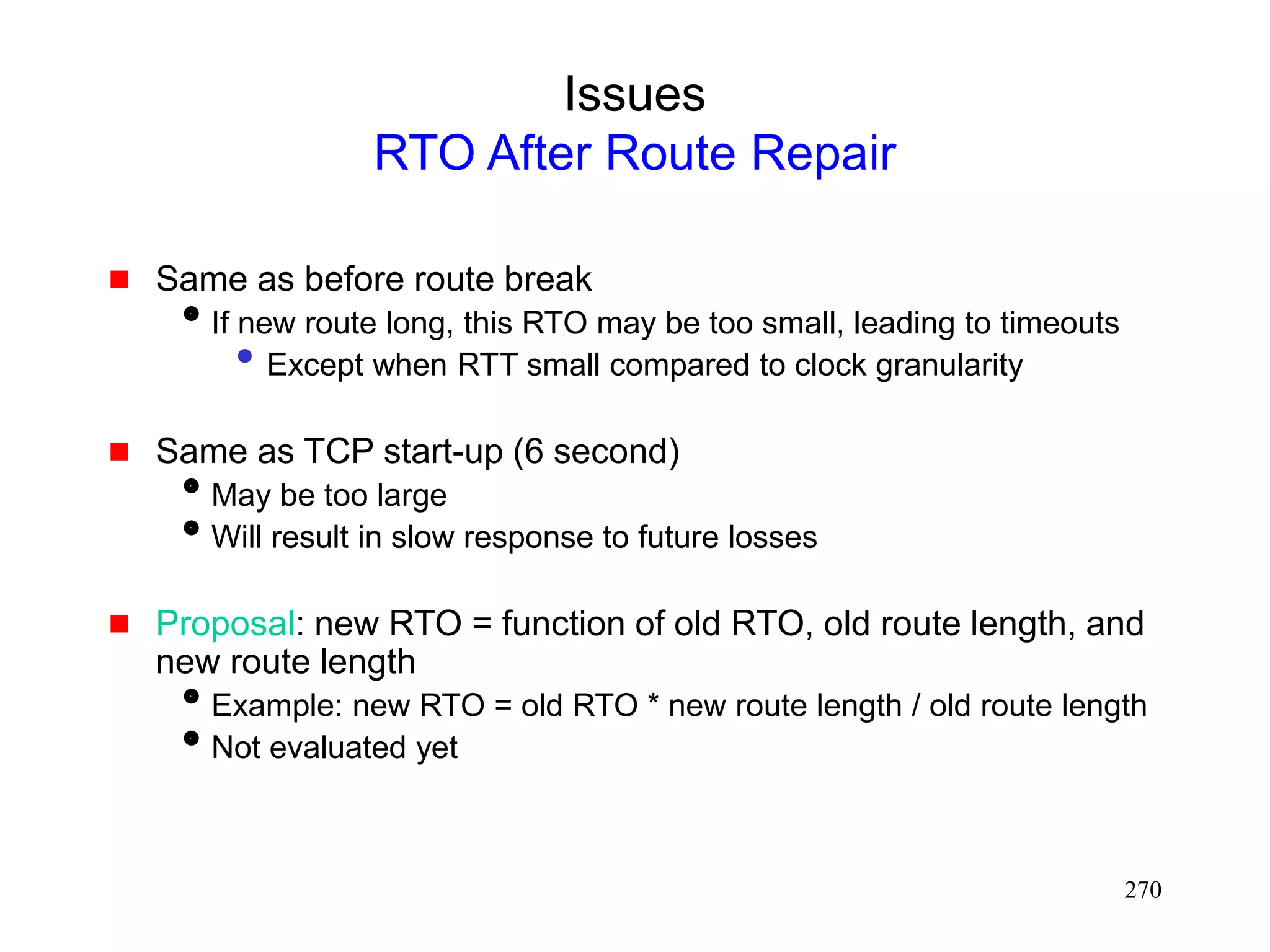 Issues
RTO After Route Repair

- Same as before route break
  - If new route long, this RTO may be too small, leading to timeouts
    - Except when RTT small compared to clock granularity

- Same as TCP start-up (6 second)
  - May be too large
  - Will result in slow response to future losses

- Proposal: new RTO = function of old RTO, old route length, and new route length
  - Example: new RTO = old RTO * new route length / old route length
  - Not evaluated yet

270